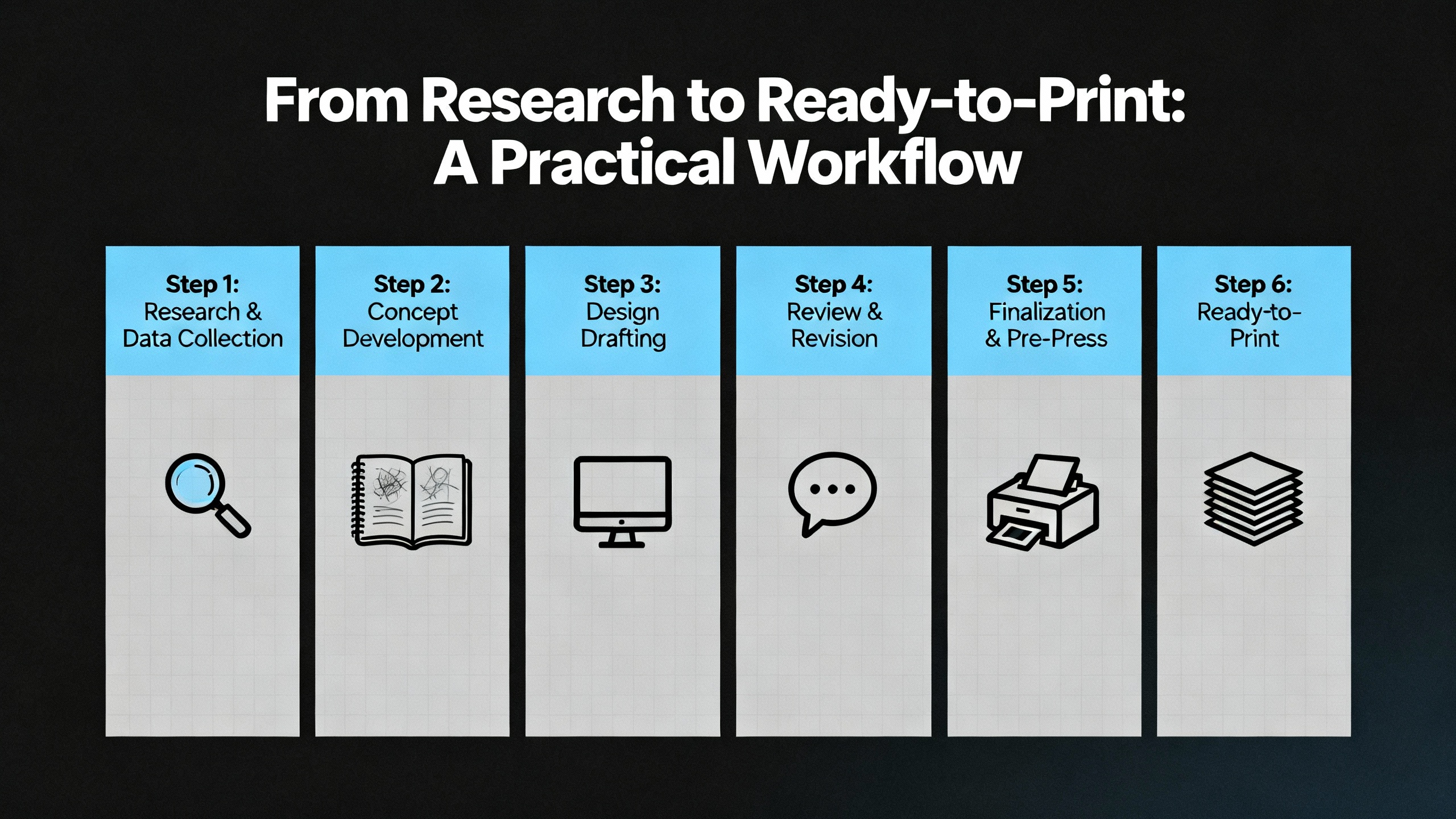 From Research to Ready-to-Print: A Practical Workflow

Step 1: Research & Data Collection

Step 2: Concept Development

Step 3: Design Drafting

Step 4: Review & Revision

Step 5: Finalization & Pre-Press

Step 6: Ready-to-Print